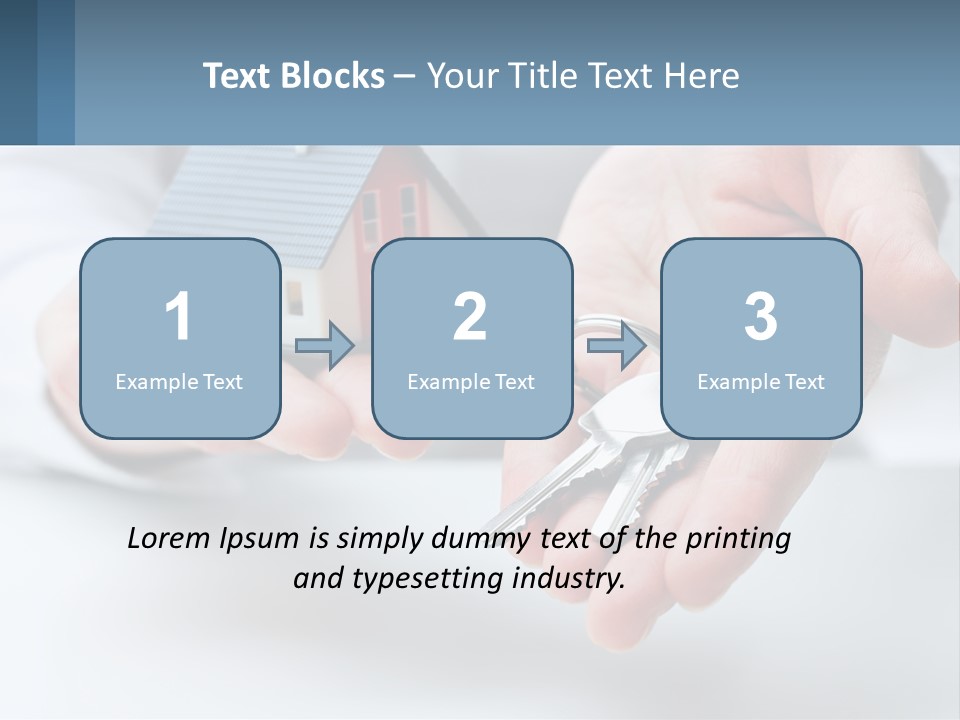 Text Blocks – Your Title Text Here

1
Example Text

2
Example Text

3
Example Text

Lorem Ipsum is simply dummy text of the printing and typesetting industry.